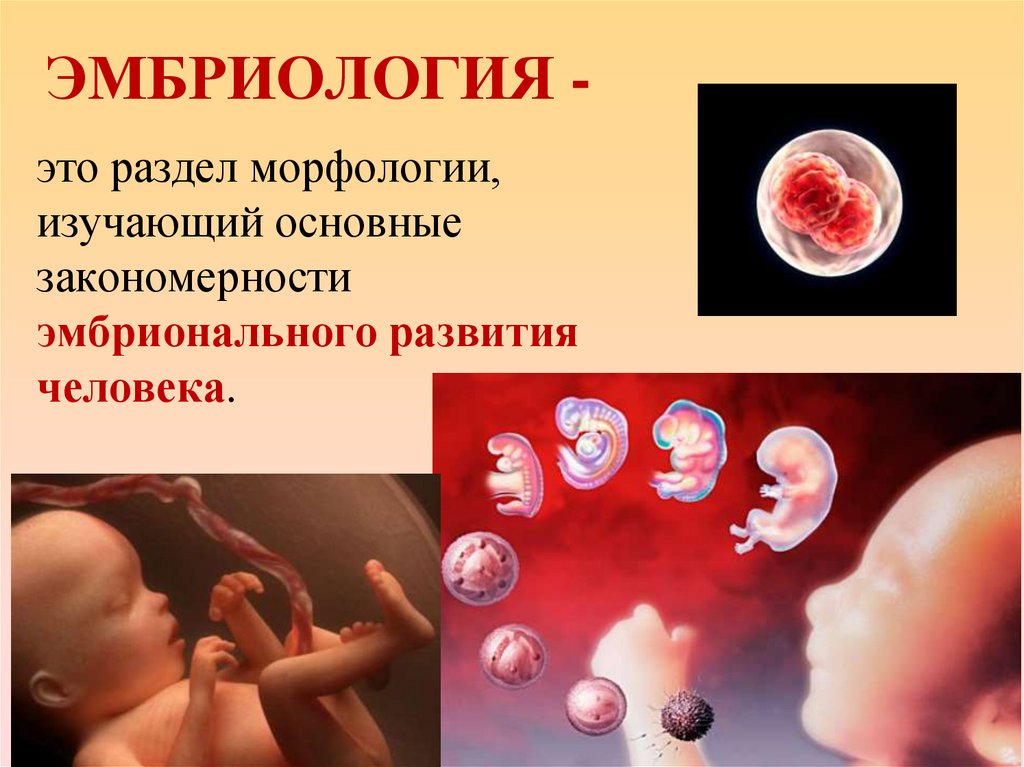 ЭМБРИОЛОГИЯ -

это раздел морфологии, изучающий основные закономерности эмбрионального развития человека.